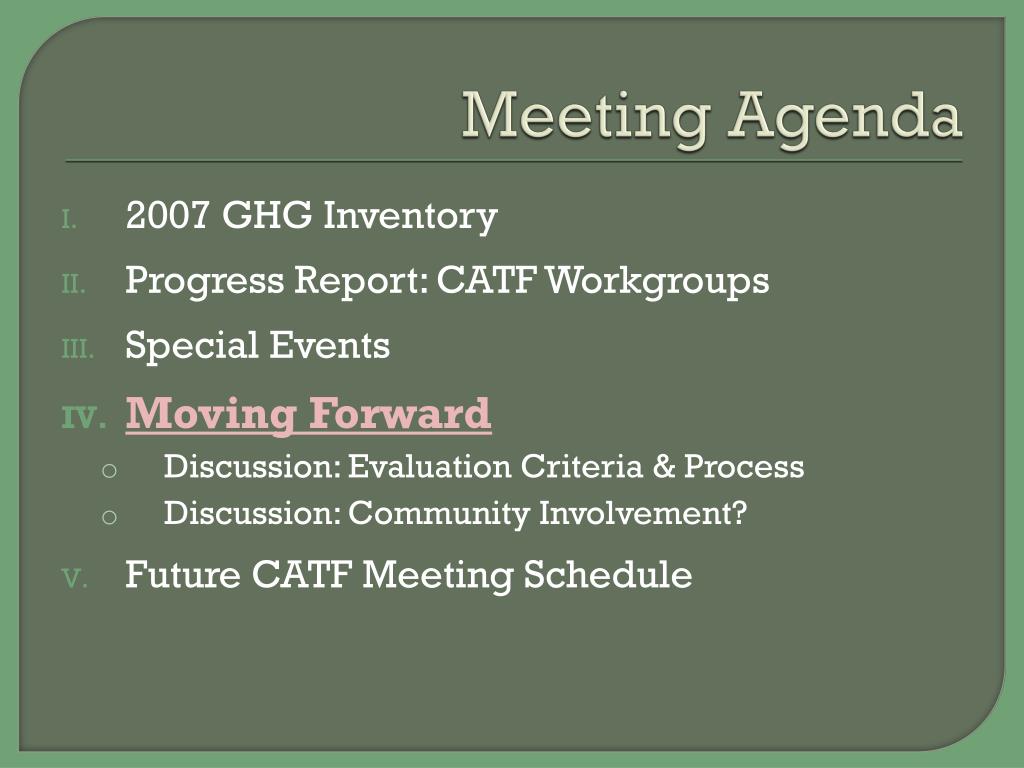 Meeting Agenda

I. 2007 GHG Inventory

II. Progress Report: CATF Workgroups

III. Special Events

IV. Moving Forward

o Discussion: Evaluation Criteria & Process

o Discussion: Community Involvement?

V. Future CATF Meeting Schedule